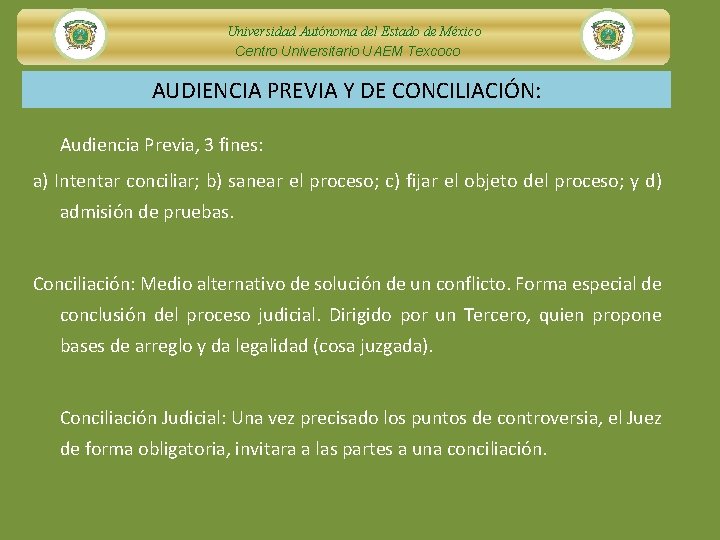 Universidad Autónoma del Estado de México
Centro Universitario UAEM Texcoco

AUDIENCIA PREVIA Y DE CONCILIACIÓN:

Audiencia Previa, 3 fines:

a) Intentar conciliar; b) sanear el proceso; c) fijar el objeto del proceso; y d) admisión de pruebas.

Conciliación: Medio alternativo de solución de un conflicto. Forma especial de conclusión del proceso judicial. Dirigido por un Tercero, quien propone bases de arreglo y da legalidad (cosa juzgada).

Conciliación Judicial: Una vez precisado los puntos de controversia, el Juez de forma obligatoria, invitara a las partes a una conciliación.